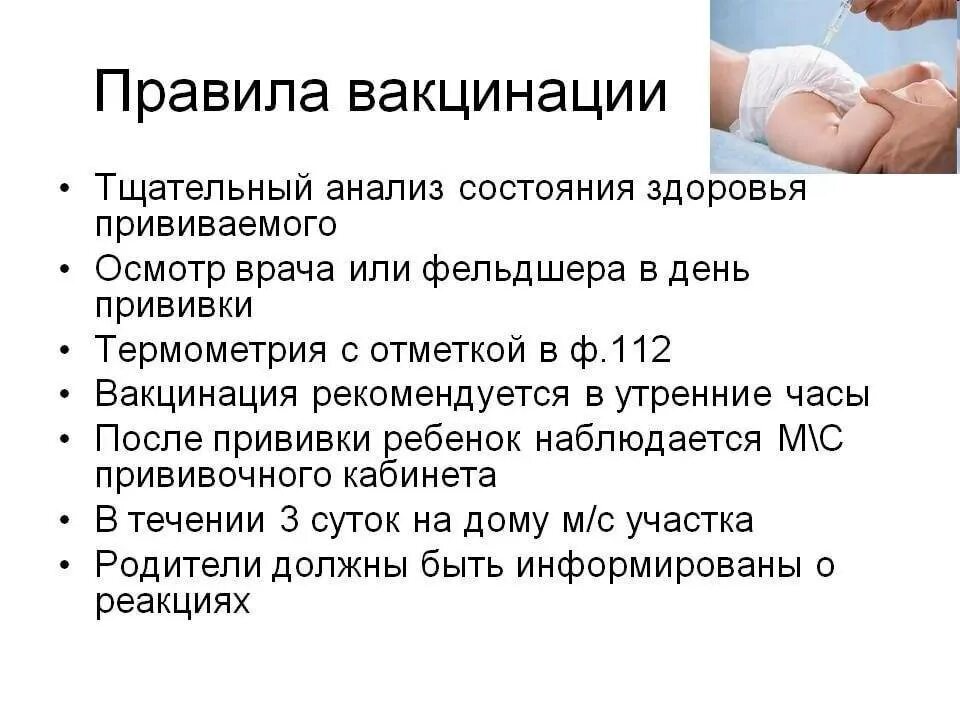 Правила вакцинации

• Тщательный анализ состояния здоровья прививаемого
• Осмотр врача или фельдшера в день прививки
• Термометрия с отметкой в ф.112
• Вакцинация рекомендуется в утренние часы
• После прививки ребенок наблюдается М\С прививочного кабинета
• В течении 3 суток на дому м/с участка
• Родители должны быть информированы о реакциях